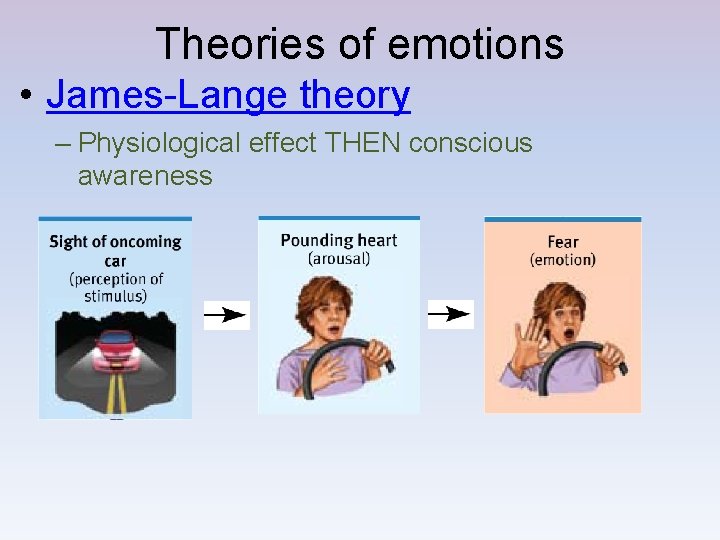 Theories of emotions

• James-Lange theory

– Physiological effect THEN conscious awareness

Sight of oncoming car
(perception of stimulus)

Pounding heart
(arousal)

Fear
(emotion)